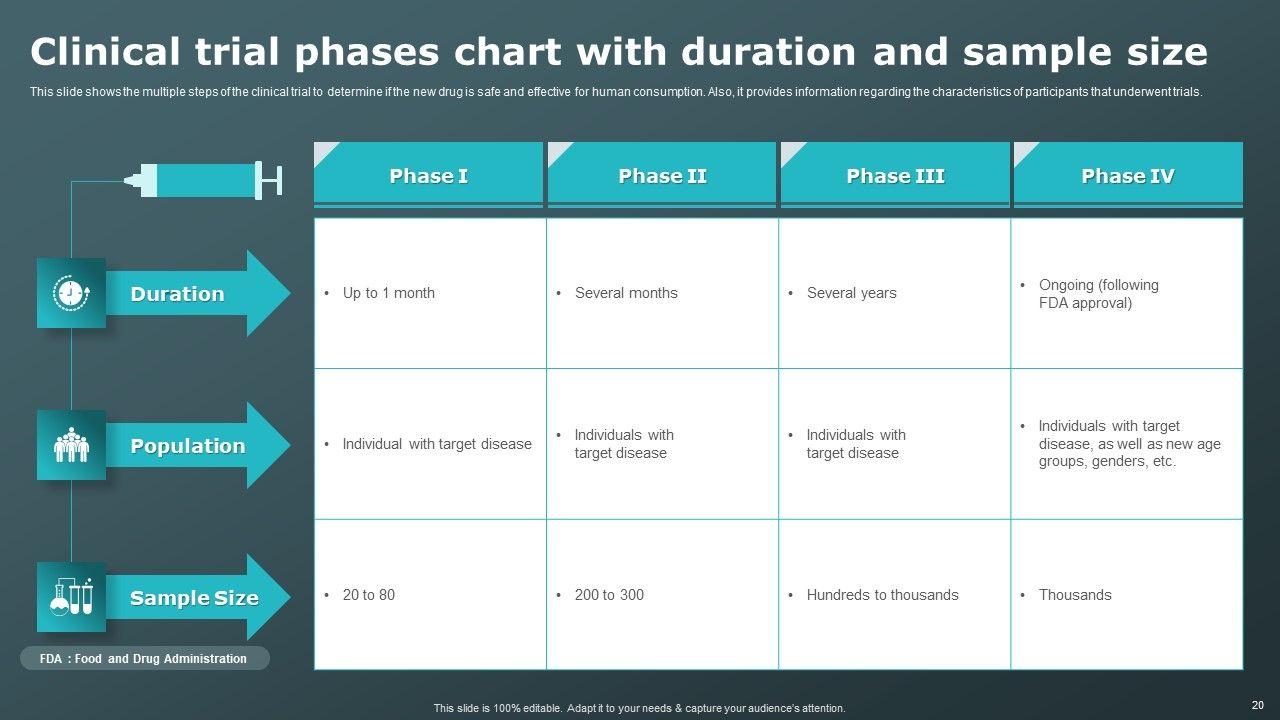 Clinical trial phases chart with duration and sample size

This slide shows the multiple steps of the clinical trial to determine if the new drug is safe and effective for human consumption. Also, it provides information regarding the characteristics of participants that underwent trials.

| | Phase I | Phase II | Phase III | Phase IV |
|---|---|---|---|---|
| Duration | • Up to 1 month | • Several months | • Several years | • Ongoing (following FDA approval) |
| Population | • Individual with target disease | • Individuals with target disease | • Individuals with target disease | • Individuals with target disease, as well as new age groups, genders, etc. |
| Sample Size | • 20 to 80 | • 200 to 300 | • Hundreds to thousands | • Thousands |

FDA : Food and Drug Administration

This slide is 100% editable. Adapt it to your needs & capture your audience's attention.

20